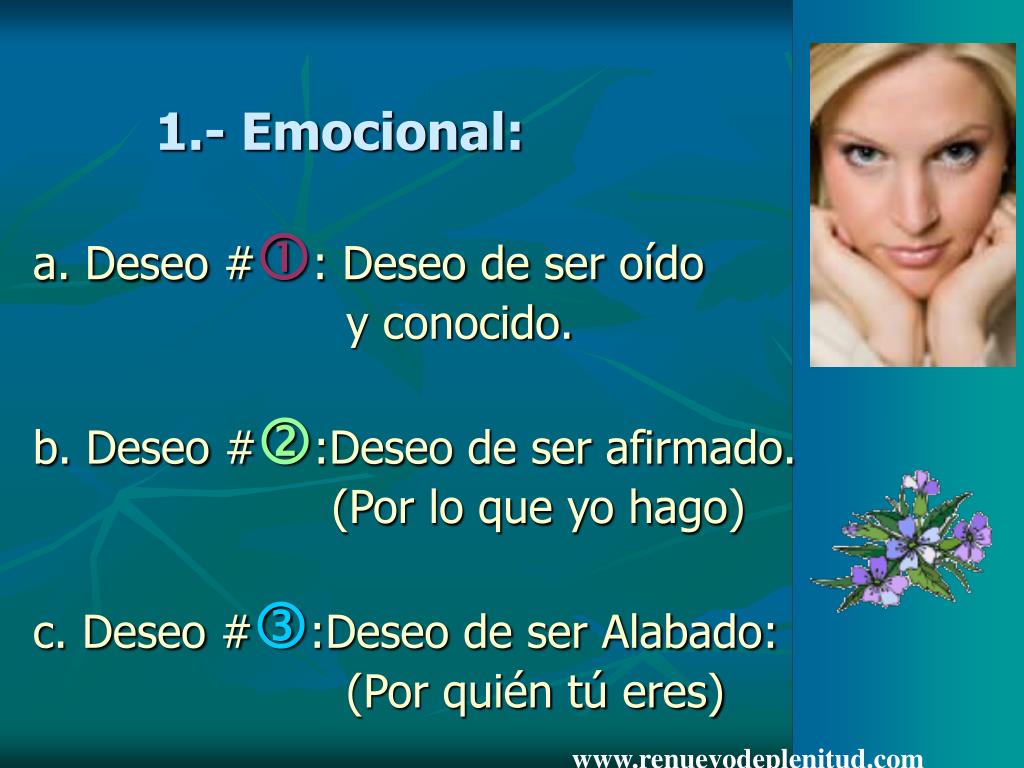 1.- Emocional:

a. Deseo #①: Deseo de ser oído y conocido.

b. Deseo #②:Deseo de ser afirmado. (Por lo que yo hago)

c. Deseo #③:Deseo de ser Alabado: (Por quién tú eres)

www.renuevodeplenitud.com